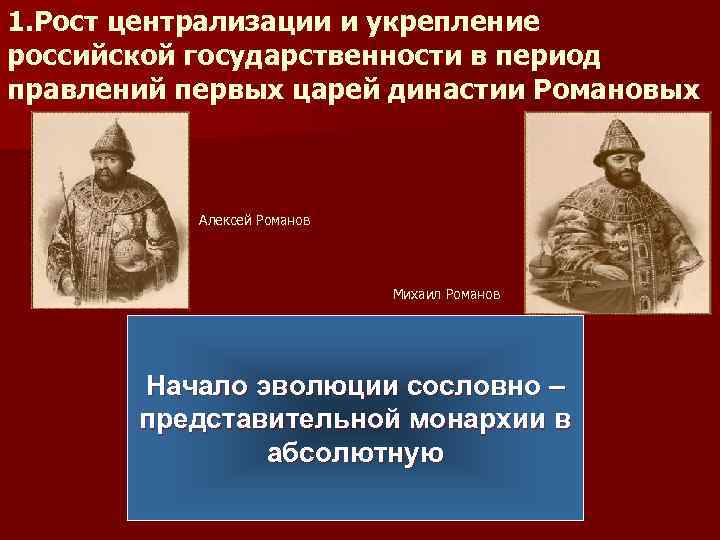 1.Рост централизации и укрепление российской государственности в период правлений первых царей династии Романовых

Алексей Романов

Михаил Романов

Начало эволюции сословно – представительной монархии в абсолютную